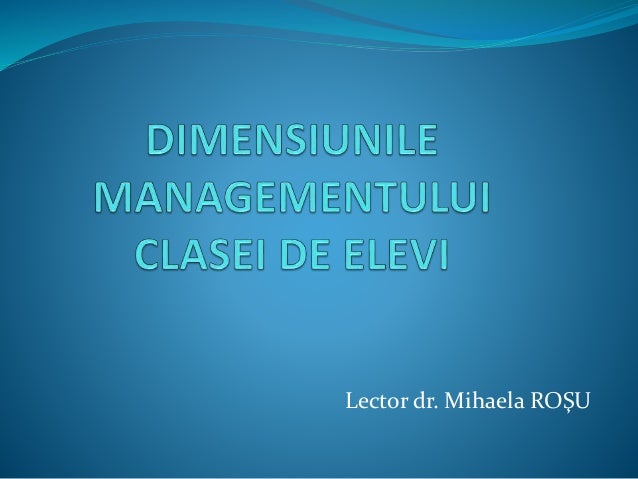 DIMENSIUNILE MANAGEMENTULUI CLASEI DE ELEVI

Lector dr. Mihaela ROȘU